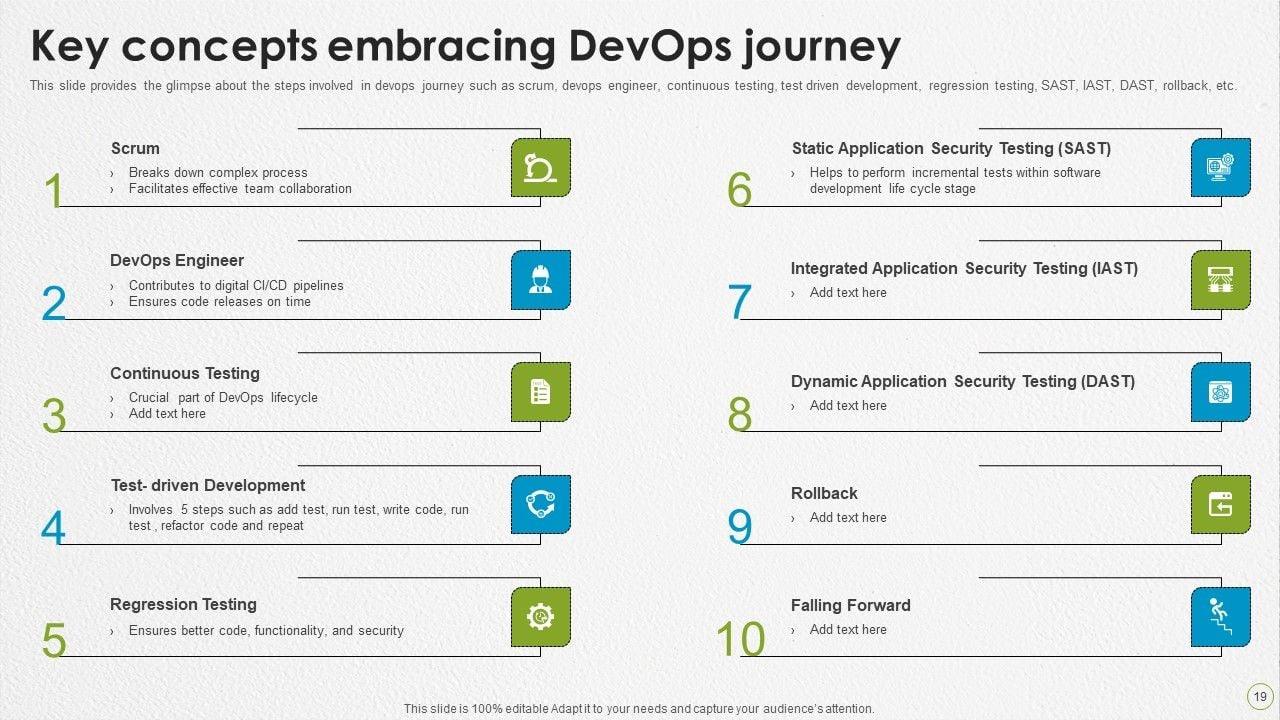 Key concepts embracing DevOps journey

This slide provides the glimpse about the steps involved in devops journey such as scrum, devops engineer, continuous testing, test driven development, regression testing, SAST, IAST, DAST, rollback, etc.

1
Scrum
› Breaks down complex process
› Facilitates effective team collaboration

2
DevOps Engineer
› Contributes to digital CI/CD pipelines
› Ensures code releases on time

3
Continuous Testing
› Crucial part of DevOps lifecycle
› Add text here

4
Test- driven Development
› Involves 5 steps such as add test, run test, write code, run test , refactor code and repeat

5
Regression Testing
› Ensures better code, functionality, and security

6
Static Application Security Testing (SAST)
› Helps to perform incremental tests within software development life cycle stage

7
Integrated Application Security Testing (IAST)
› Add text here

8
Dynamic Application Security Testing (DAST)
› Add text here

9
Rollback
› Add text here

10
Falling Forward
› Add text here

This slide is 100% editable Adapt it to your needs and capture your audience's attention.

19